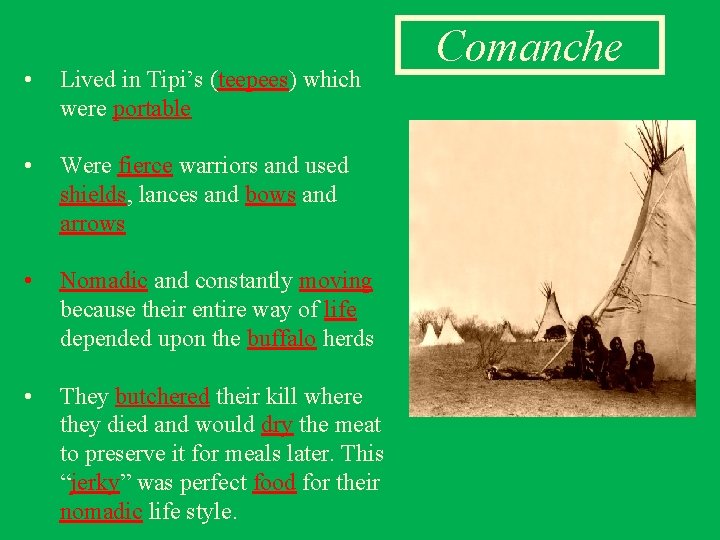 Comanche

• Lived in Tipi’s (teepees) which were portable

• Were fierce warriors and used shields, lances and bows and arrows

• Nomadic and constantly moving because their entire way of life depended upon the buffalo herds

• They butchered their kill where they died and would dry the meat to preserve it for meals later. This “jerky” was perfect food for their nomadic life style.